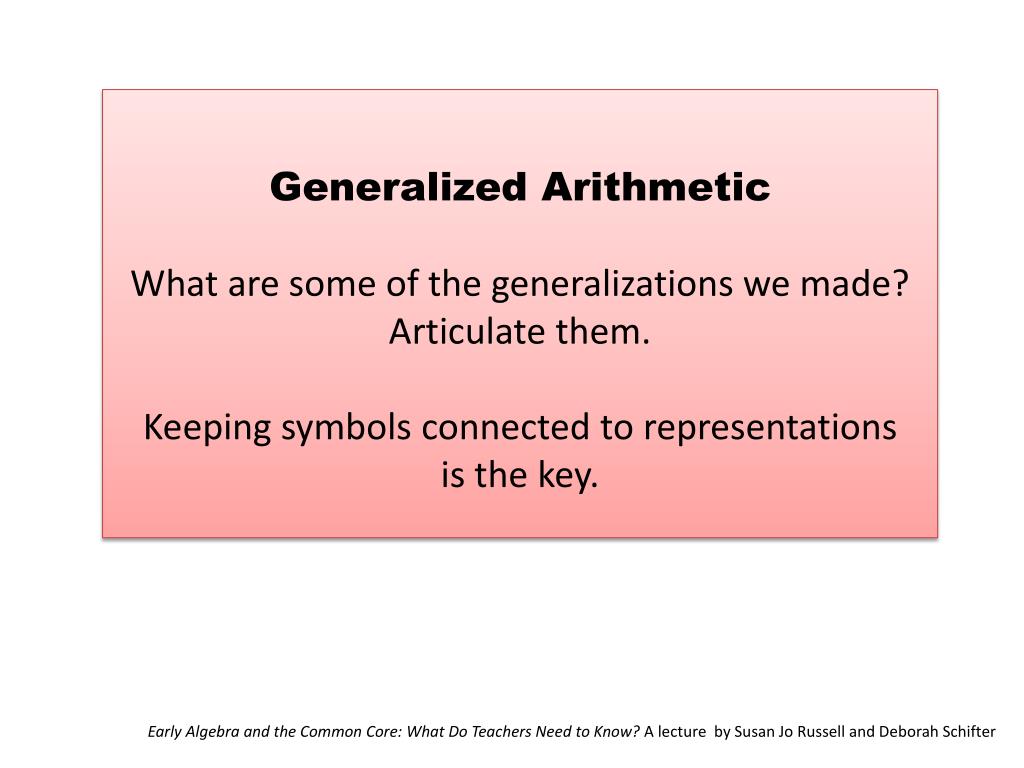 Generalized Arithmetic

What are some of the generalizations we made? Articulate them.

Keeping symbols connected to representations is the key.

Early Algebra and the Common Core: What Do Teachers Need to Know? A lecture by Susan Jo Russell and Deborah Schifter